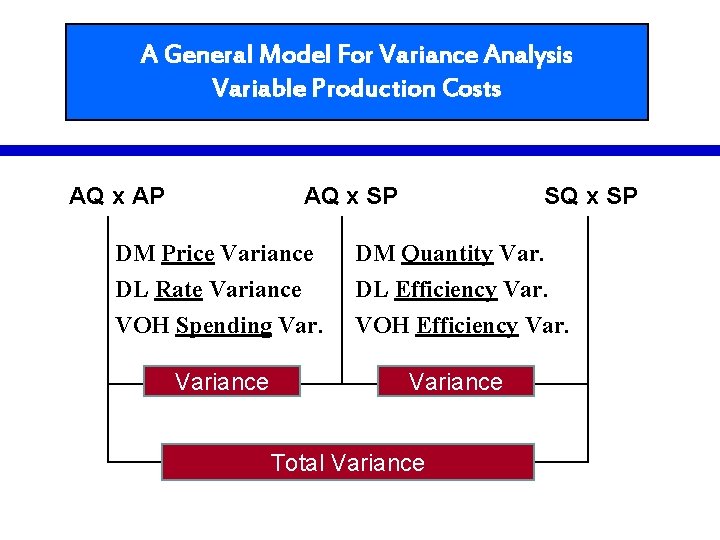 A General Model For Variance Analysis
Variable Production Costs

AQ x AP

AQ x SP

SQ x SP

DM Price Variance
DL Rate Variance
VOH Spending Var.

DM Quantity Var.
DL Efficiency Var.
VOH Efficiency Var.

Variance

Variance

Total Variance